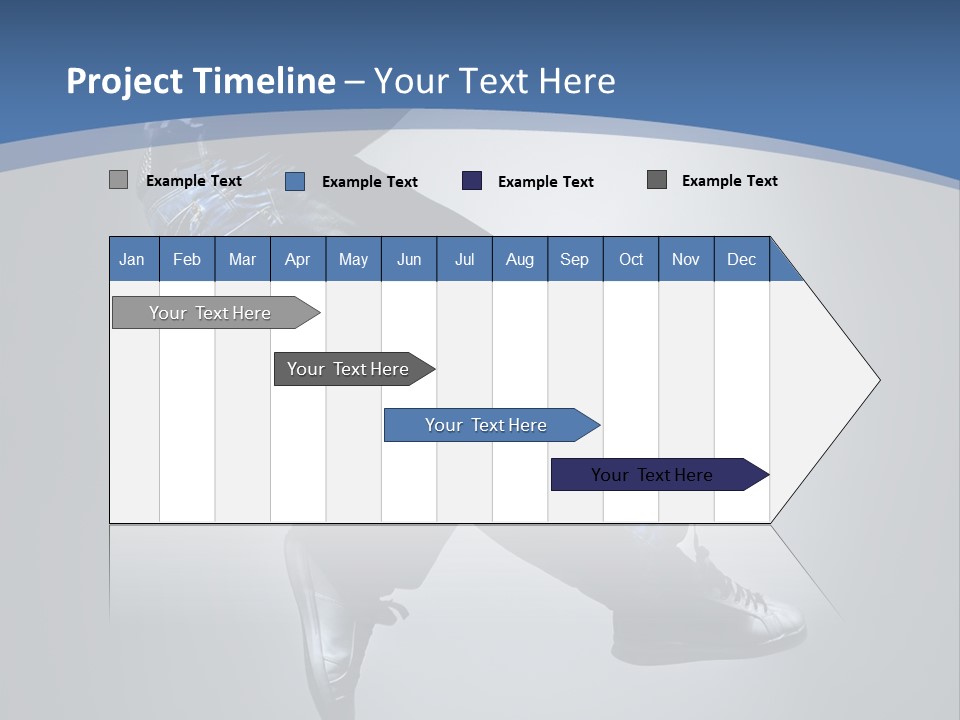 Project Timeline – Your Text Here

Example Text Example Text Example Text Example Text

| Jan | Feb | Mar | Apr | May | Jun | Jul | Aug | Sep | Oct | Nov | Dec |
|---|---|---|---|---|---|---|---|---|---|---|---|

Your Text Here

Your Text Here

Your Text Here

Your Text Here